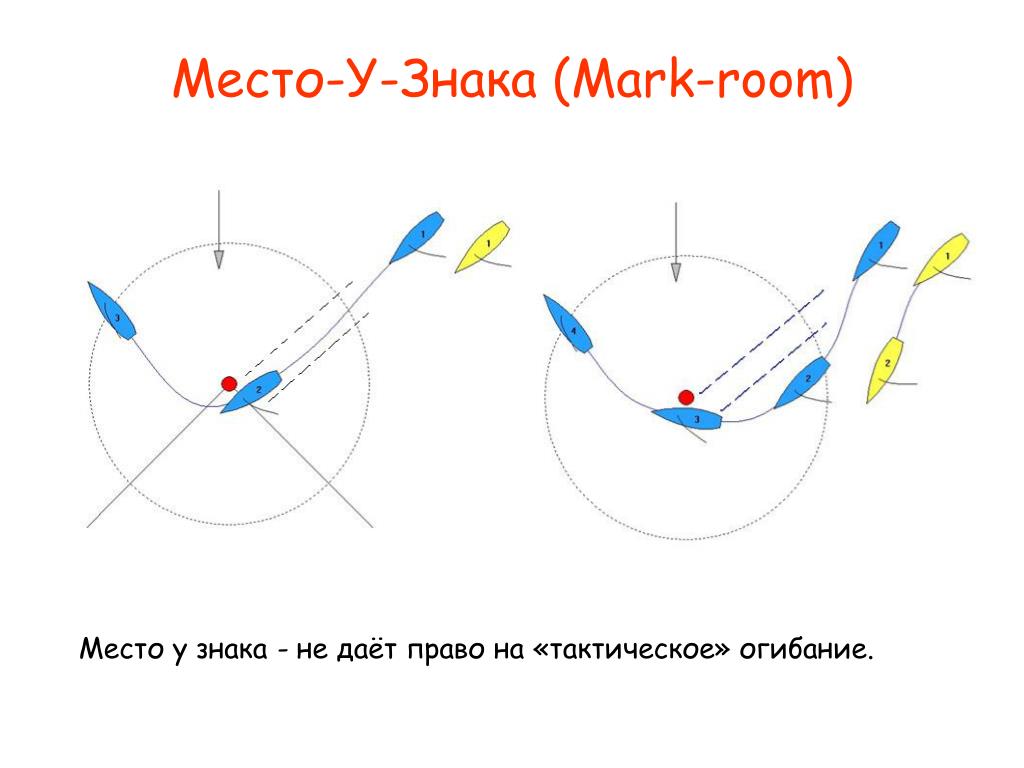 Место-У-Знака (Mark-room)

1
1
3
2

1
1
4
2
2
3

Место у знака - не даёт право на «тактическое» огибание.